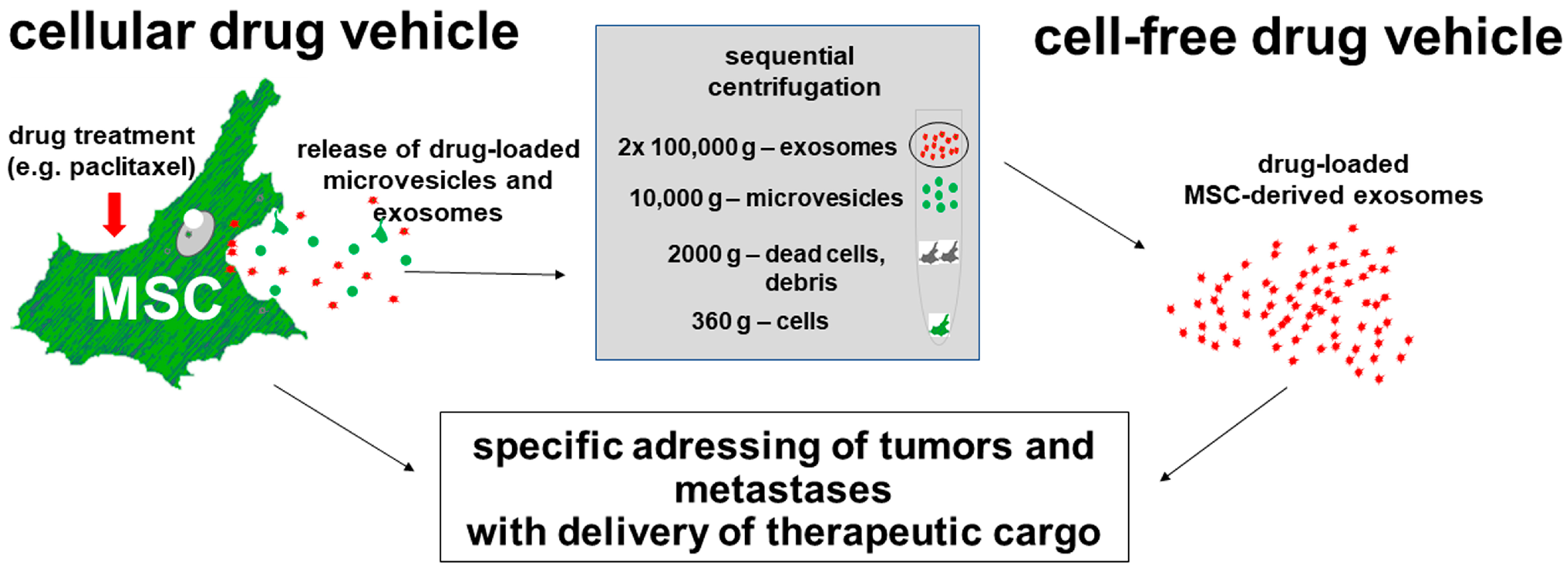 cellular drug vehicle

drug treatment (e.g. paclitaxel)

MSC

release of drug-loaded microvesicles and exosomes

sequential centrifugation

2x 100,000 g – exosomes

10,000 g – microvesicles

2000 g – dead cells, debris

360 g – cells

cell-free drug vehicle

drug-loaded MSC-derived exosomes

specific adressing of tumors and metastases
with delivery of therapeutic cargo